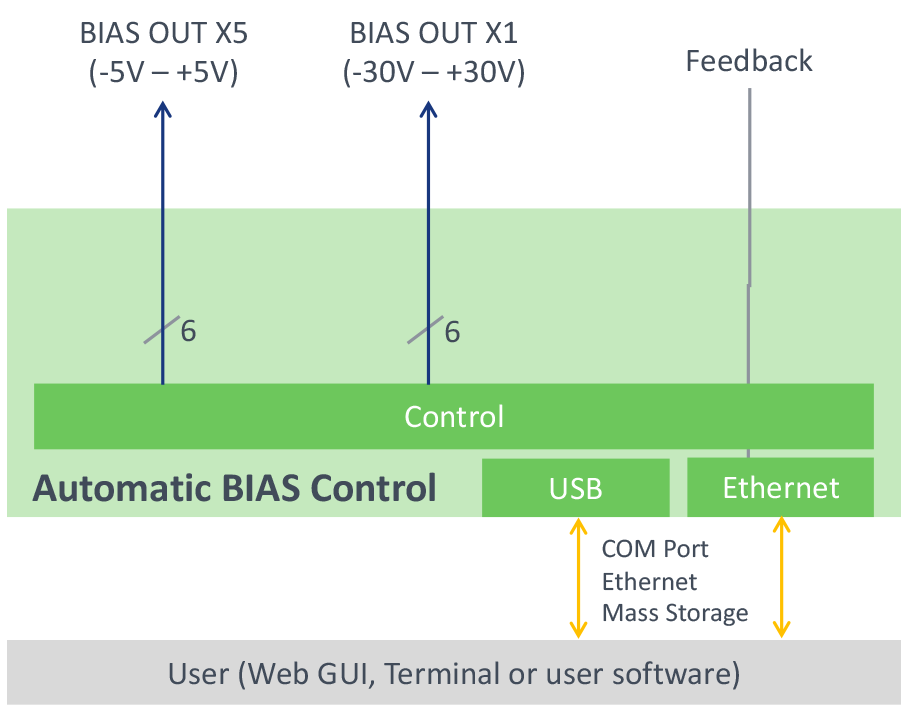 BIAS OUT X5
(-5V – +5V)

BIAS OUT X1
(-30V – +30V)

Feedback

6

6

Control

Automatic BIAS Control

USB

Ethernet

COM Port
Ethernet
Mass Storage

User (Web GUI, Terminal or user software)